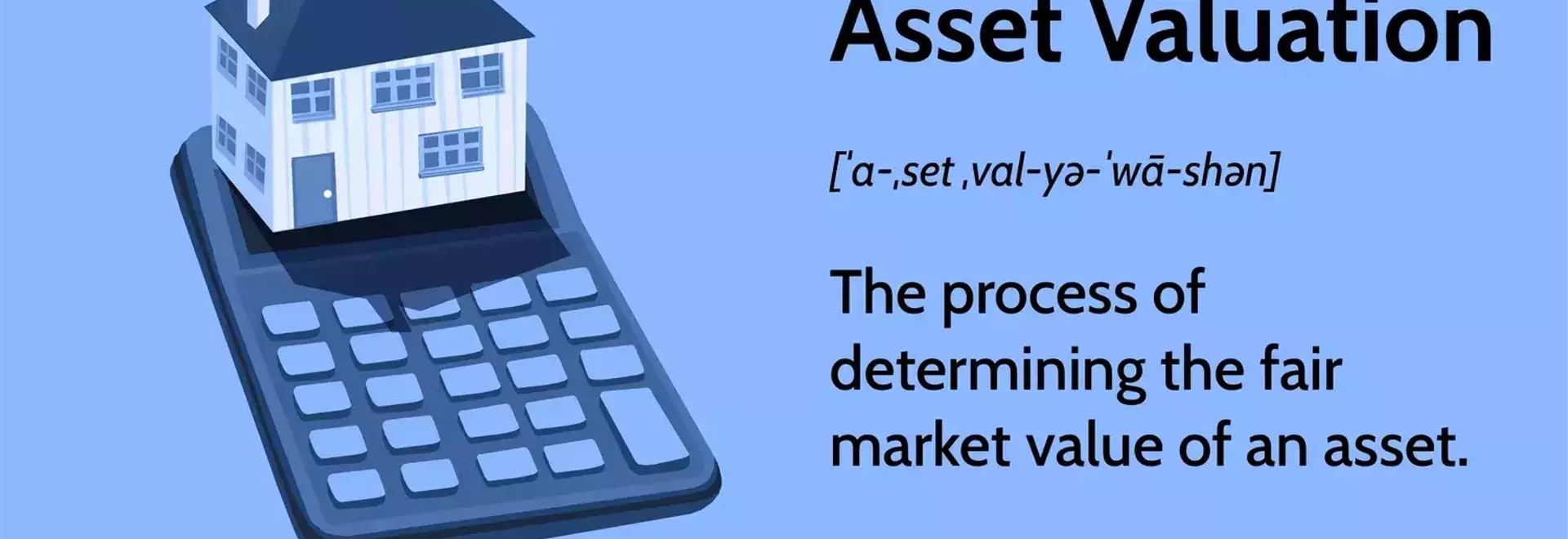 Asset Valuation

[ˈa-ˌset ˌval-yə-ˈwā-shən]

The process of determining the fair market value of an asset.